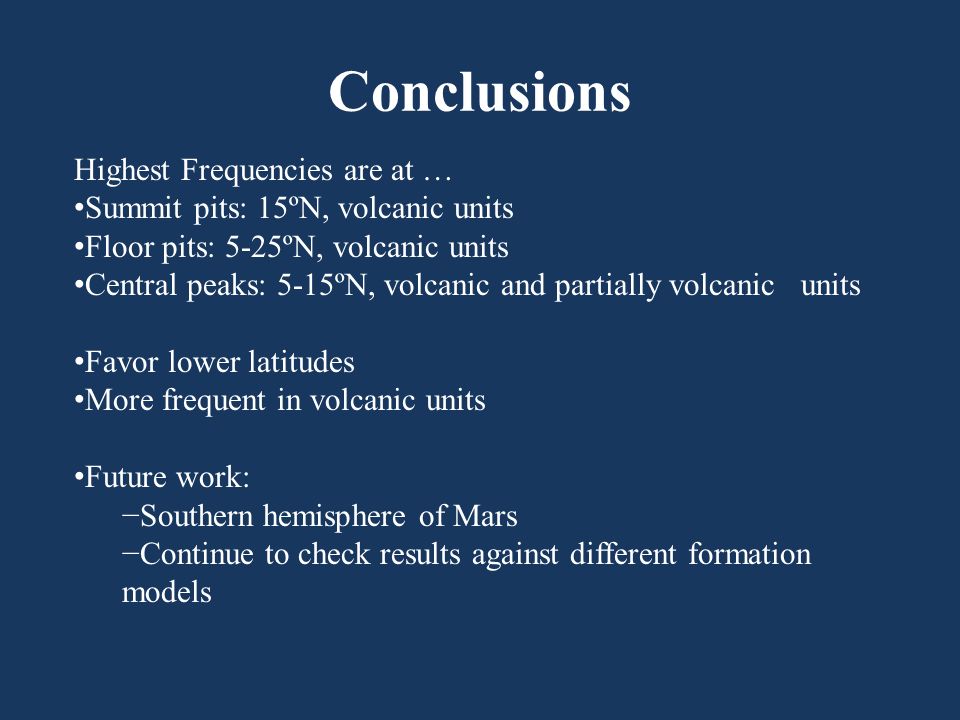 Conclusions

Highest Frequencies are at …
•Summit pits: 15ºN, volcanic units
•Floor pits: 5-25ºN, volcanic units
•Central peaks: 5-15ºN, volcanic and partially volcanic units

•Favor lower latitudes
•More frequent in volcanic units

•Future work:
−Southern hemisphere of Mars
−Continue to check results against different formation models